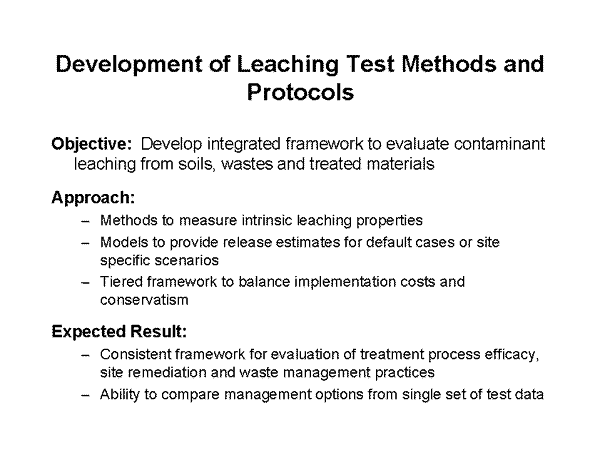 Development of Leaching Test Methods and Protocols

Objective: Develop integrated framework to evaluate contaminant leaching from soils, wastes and treated materials

Approach:

– Methods to measure intrinsic leaching properties
– Models to provide release estimates for default cases or site specific scenarios
– Tiered framework to balance implementation costs and conservatism

Expected Result:

– Consistent framework for evaluation of treatment process efficacy, site remediation and waste management practices
– Ability to compare management options from single set of test data